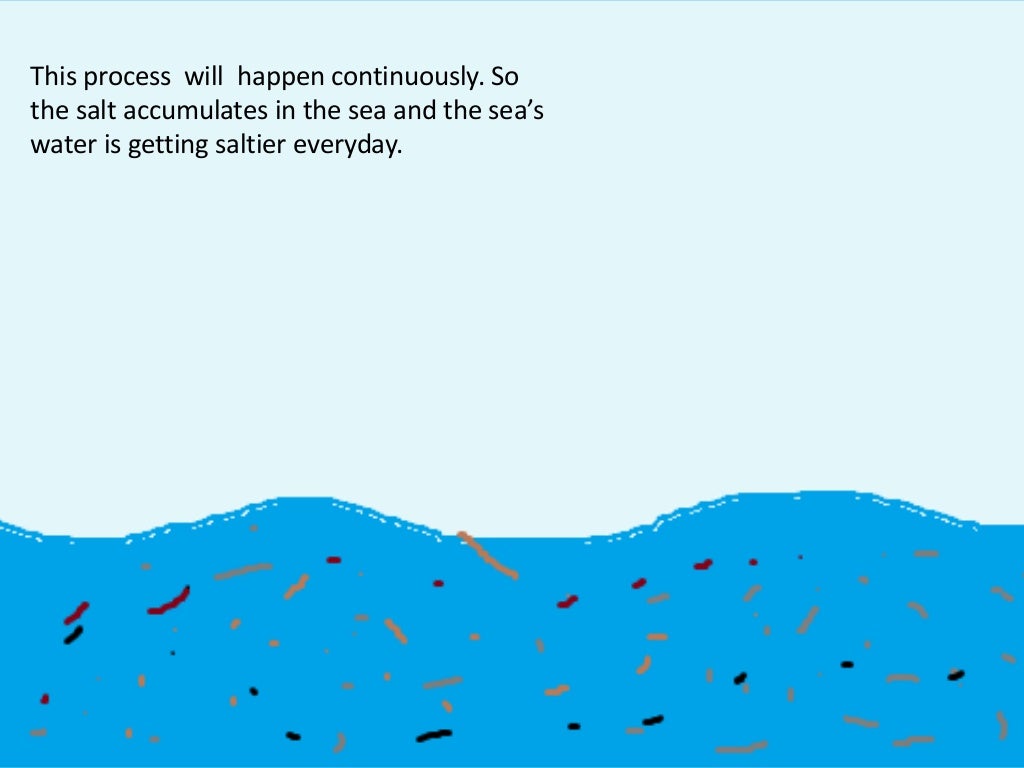 This process will happen continuously. So the salt accumulates in the sea and the sea's water is getting saltier everyday.